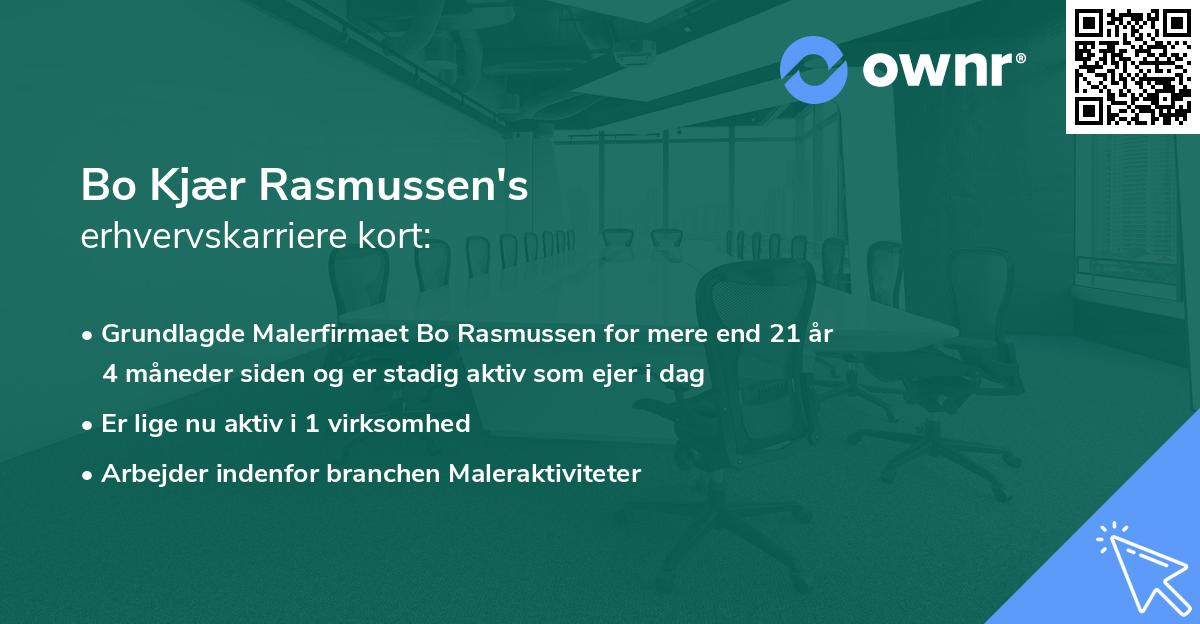 ownr®

Bo Kjær Rasmussen's
erhvervskarriere kort:

• Grundlagde Malerfirmaet Bo Rasmussen for mere end 21 år 4 måneder siden og er stadig aktiv som ejer i dag

• Er lige nu aktiv i 1 virksomhed

• Arbejder indenfor branchen Maleraktiviteter